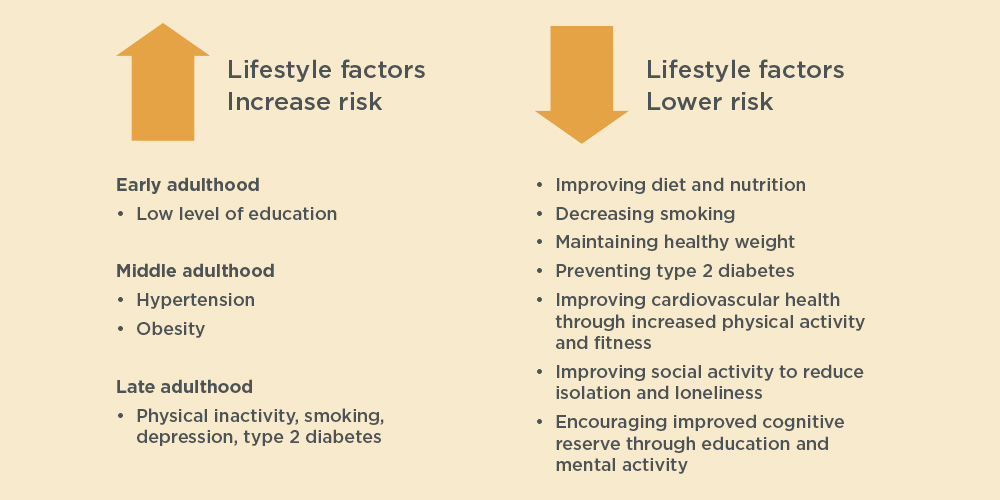 Lifestyle factors
Increase risk

Early adulthood
• Low level of education

Middle adulthood
• Hypertension
• Obesity

Late adulthood
• Physical inactivity, smoking, depression, type 2 diabetes

Lifestyle factors
Lower risk

• Improving diet and nutrition
• Decreasing smoking
• Maintaining healthy weight
• Preventing type 2 diabetes
• Improving cardiovascular health through increased physical activity and fitness
• Improving social activity to reduce isolation and loneliness
• Encouraging improved cognitive reserve through education and mental activity